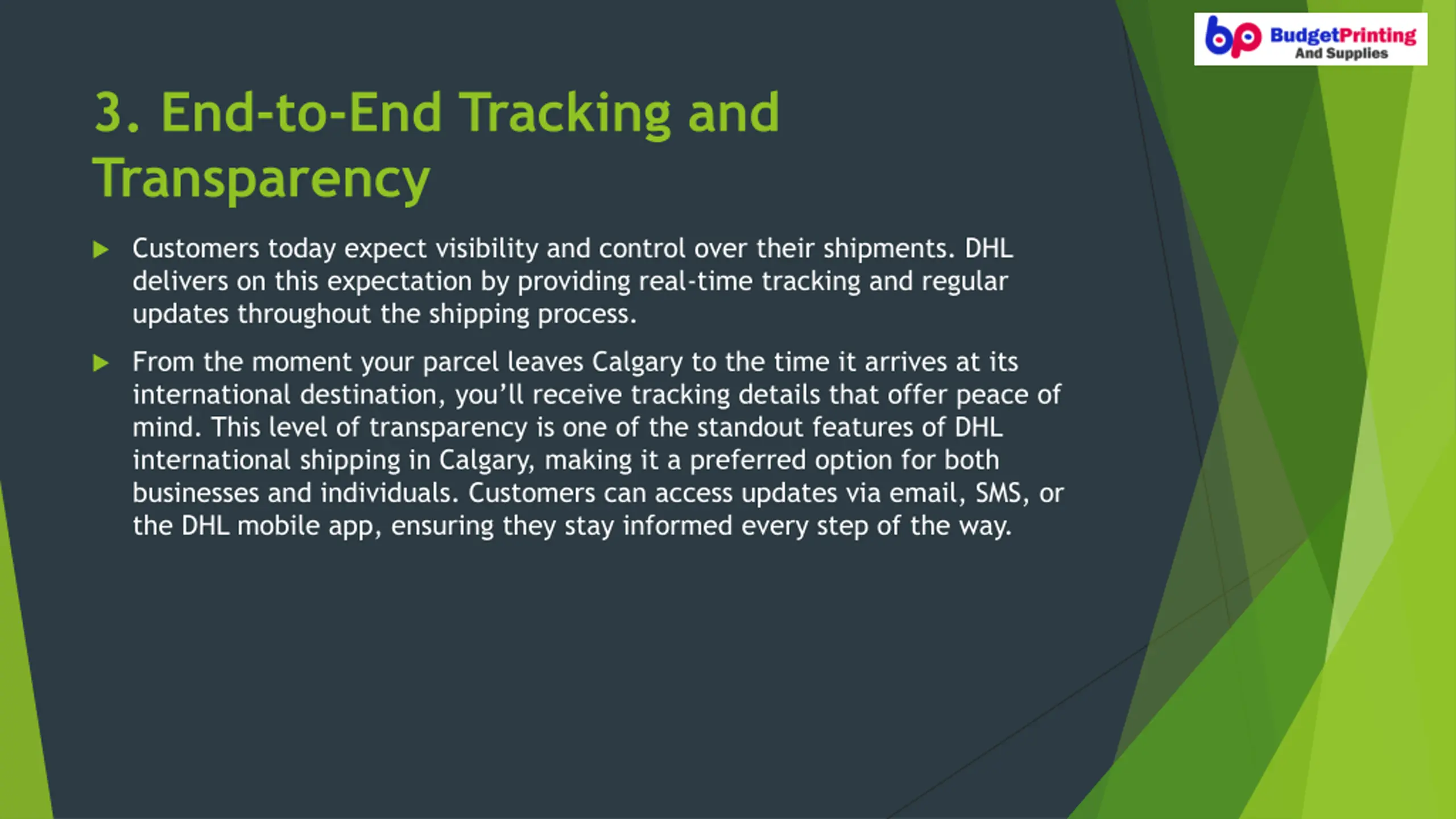 bp BudgetPrinting And Supplies

3. End-to-End Tracking and Transparency

Customers today expect visibility and control over their shipments. DHL delivers on this expectation by providing real-time tracking and regular updates throughout the shipping process.

From the moment your parcel leaves Calgary to the time it arrives at its international destination, you’ll receive tracking details that offer peace of mind. This level of transparency is one of the standout features of DHL international shipping in Calgary, making it a preferred option for both businesses and individuals. Customers can access updates via email, SMS, or the DHL mobile app, ensuring they stay informed every step of the way.